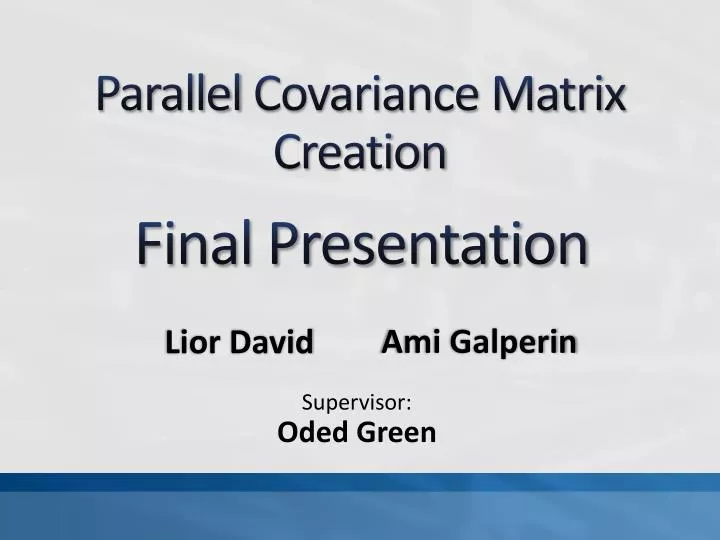 Parallel Covariance Matrix Creation

Final Presentation

Lior David Ami Galperin

Supervisor:
Oded Green